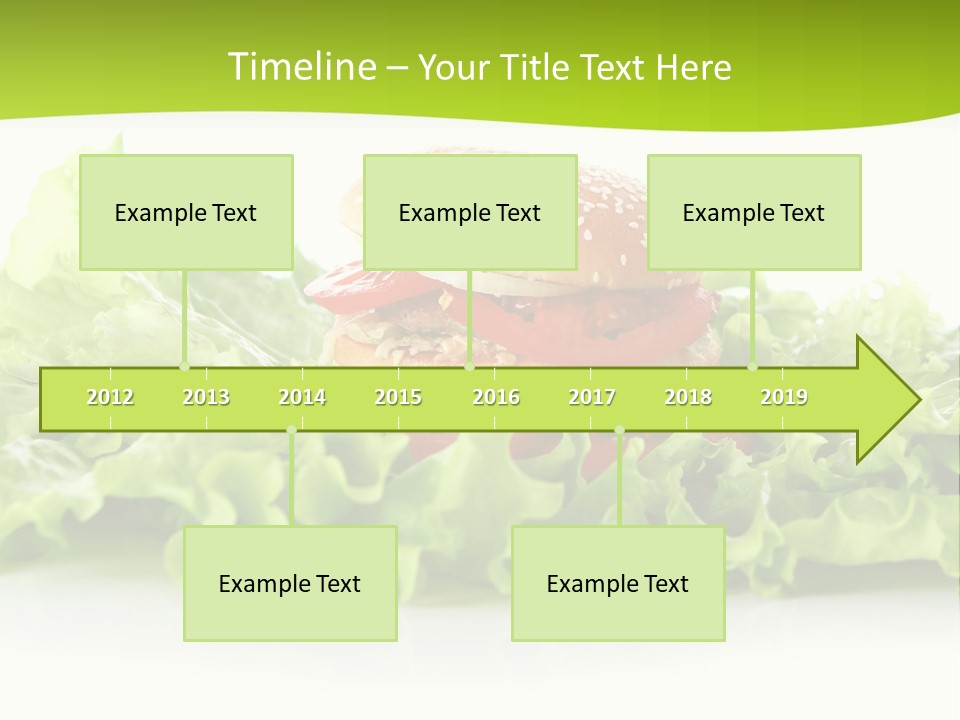 Timeline – Your Title Text Here

Example Text

Example Text

Example Text

2012 2013 2014 2015 2016 2017 2018 2019

Example Text

Example Text